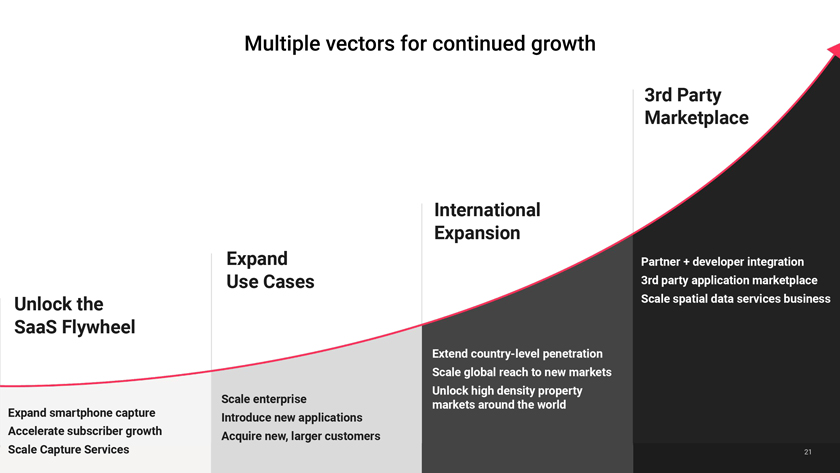 Multiple vectors for continued growth

Unlock the SaaS Flywheel

Expand smartphone capture
Accelerate subscriber growth
Scale Capture Services

Expand Use Cases

Scale enterprise
Introduce new applications
Acquire new, larger customers

International Expansion

Extend country-level penetration
Scale global reach to new markets
Unlock high density property markets around the world

3rd Party Marketplace

Partner + developer integration
3rd party application marketplace
Scale spatial data services business

21